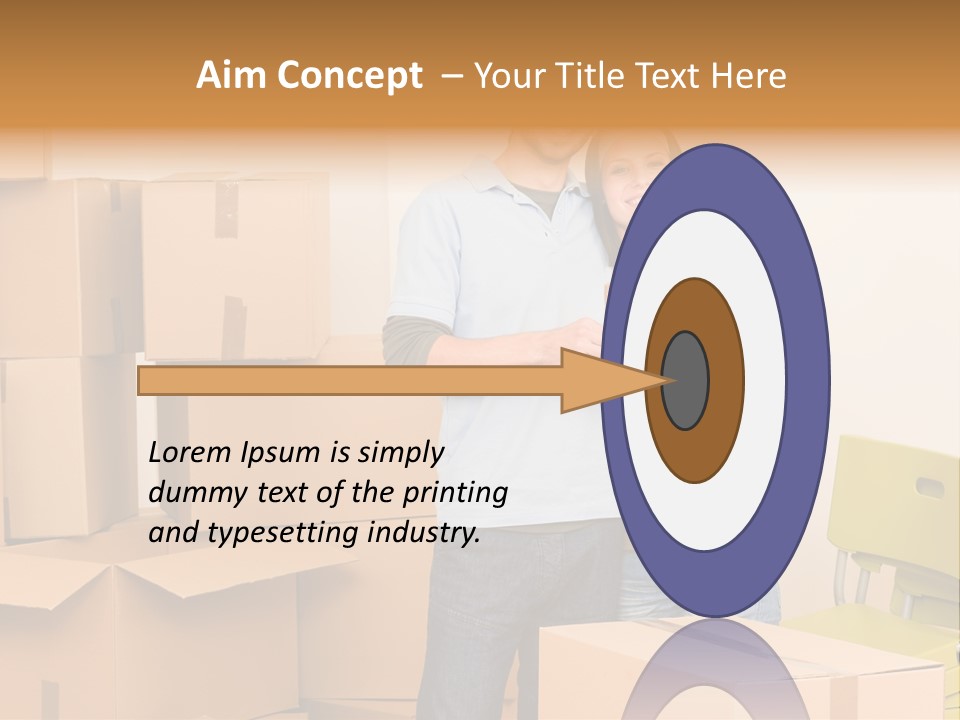 Aim Concept – Your Title Text Here

Lorem Ipsum is simply dummy text of the printing and typesetting industry.